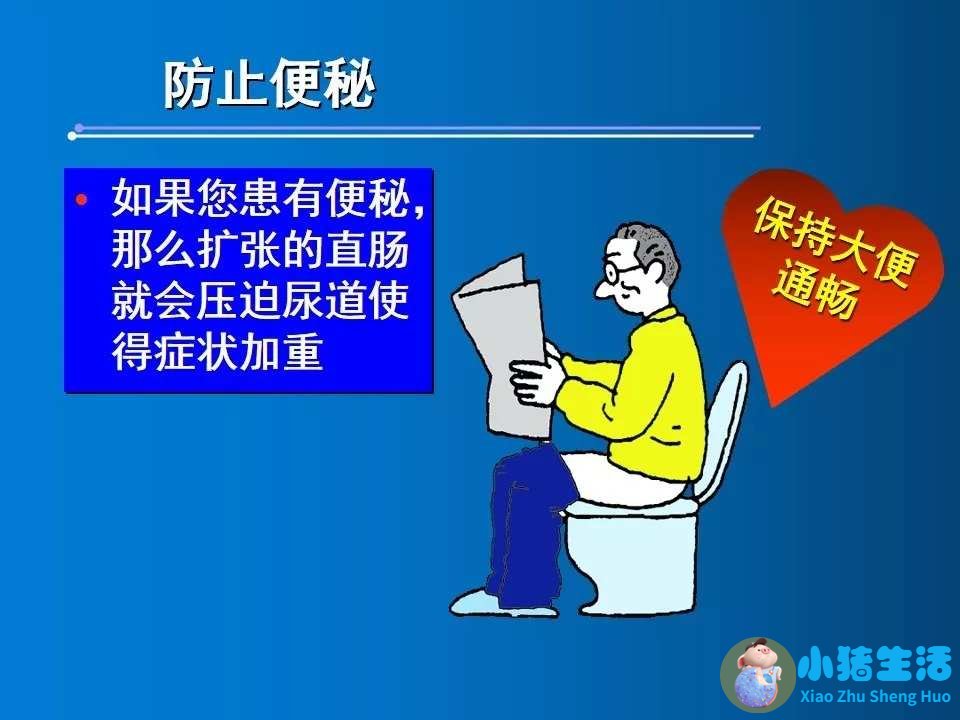 防止便秘

• 如果您患有便秘，那么扩张的直肠就会压迫尿道使得症状加重

保持大便通畅

小猪生活
Xiao Zhu Sheng Huo